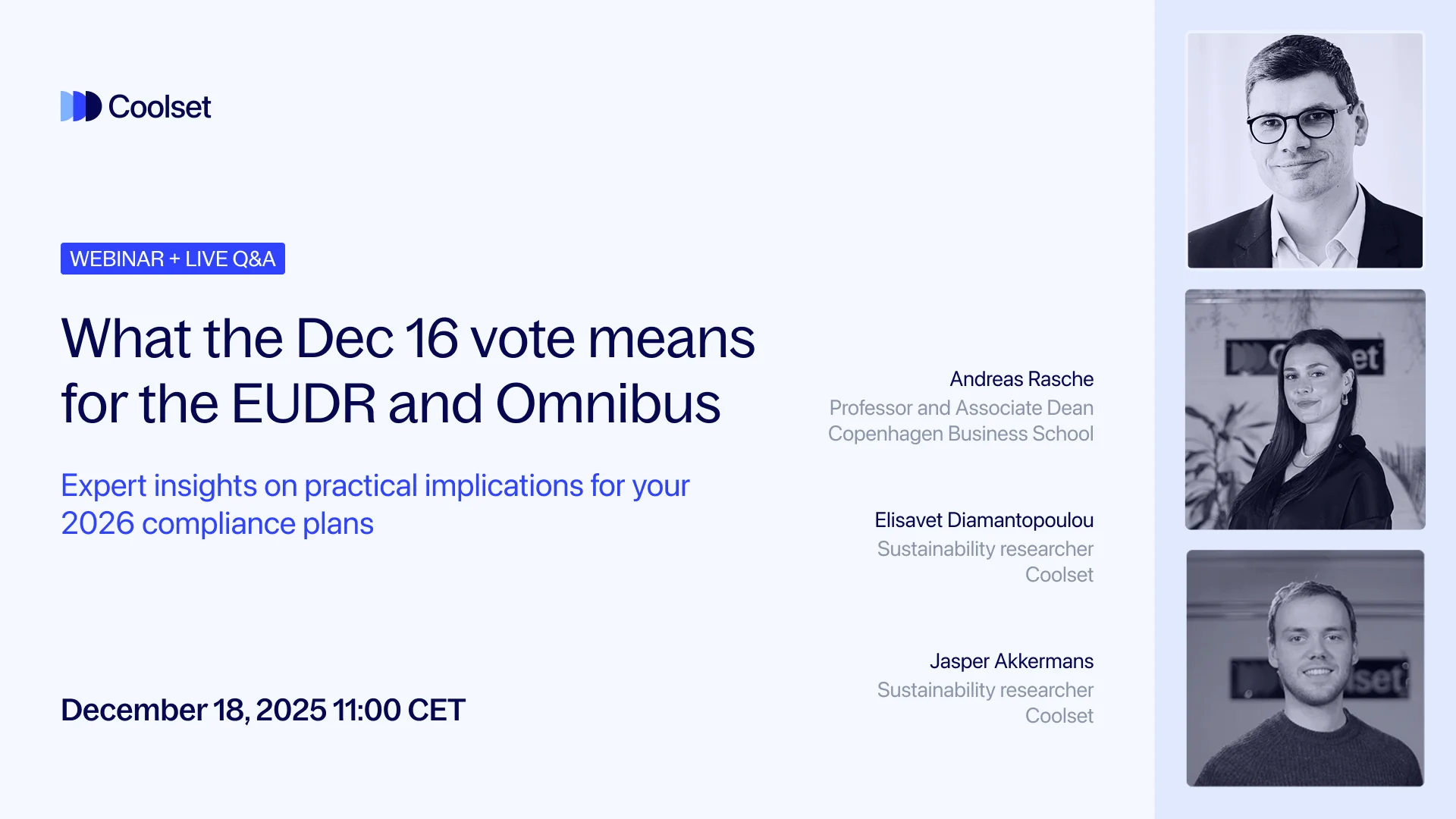 Coolset

WEBINAR + LIVE Q&A

What the Dec 16 vote means for the EUDR and Omnibus

Expert insights on practical implications for your 2026 compliance plans

December 18, 2025 11:00 CET

Andreas Rasche
Professor and Associate Dean
Copenhagen Business School

Elisavet Diamantopoulou
Sustainability researcher
Coolset

Jasper Akkermans
Sustainability researcher
Coolset